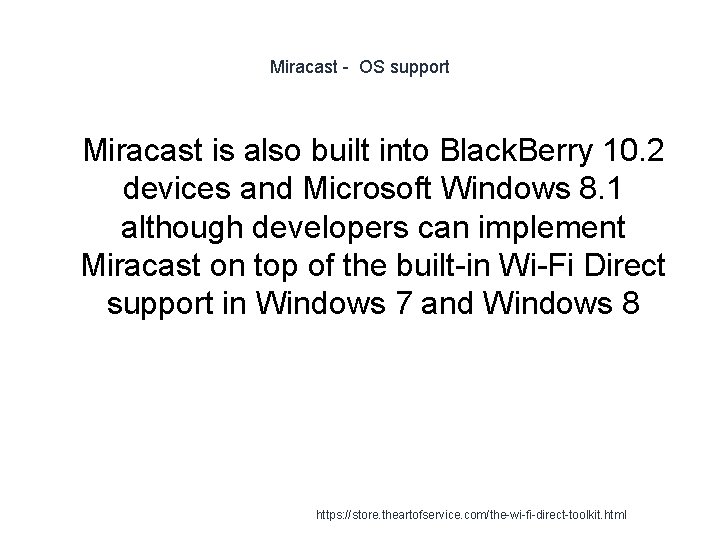 Miracast -  OS support

Miracast is also built into BlackBerry 10.2 devices and Microsoft Windows 8.1 although developers can implement Miracast on top of the built-in Wi-Fi Direct support in Windows 7 and Windows 8

https://store.theartofservice.com/the-wi-fi-direct-toolkit.html